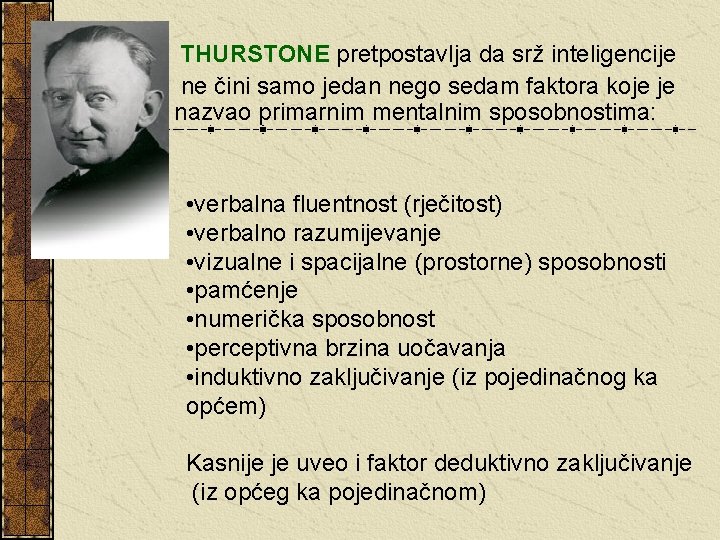 THURSTONE pretpostavlja da srž inteligencije ne čini samo jedan nego sedam faktora koje je nazvao primarnim mentalnim sposobnostima:

•verbalna fluentnost (rječitost)
•verbalno razumijevanje
•vizualne i spacijalne (prostorne) sposobnosti
•pamćenje
•numerička sposobnost
•perceptivna brzina uočavanja
•induktivno zaključivanje (iz pojedinačnog ka općem)

Kasnije je uveo i faktor deduktivno zaključivanje (iz općeg ka pojedinačnom)